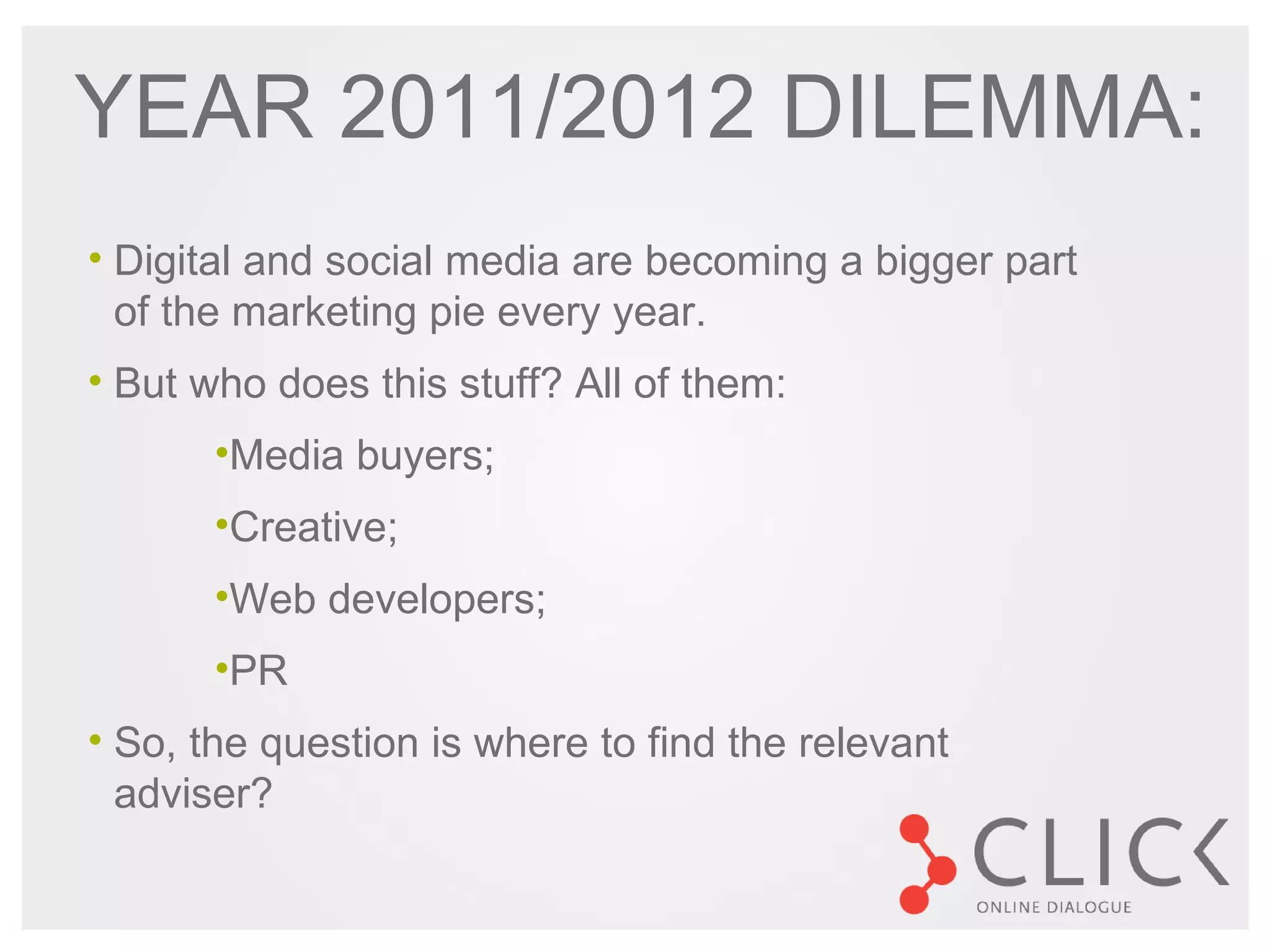 YEAR 2011/2012 DILEMMA:

• Digital and social media are becoming a bigger part of the marketing pie every year.

• But who does this stuff? All of them:

•Media buyers;

•Creative;

•Web developers;

•PR

• So, the question is where to find the relevant adviser?

CLICK
ONLINE DIALOGUE